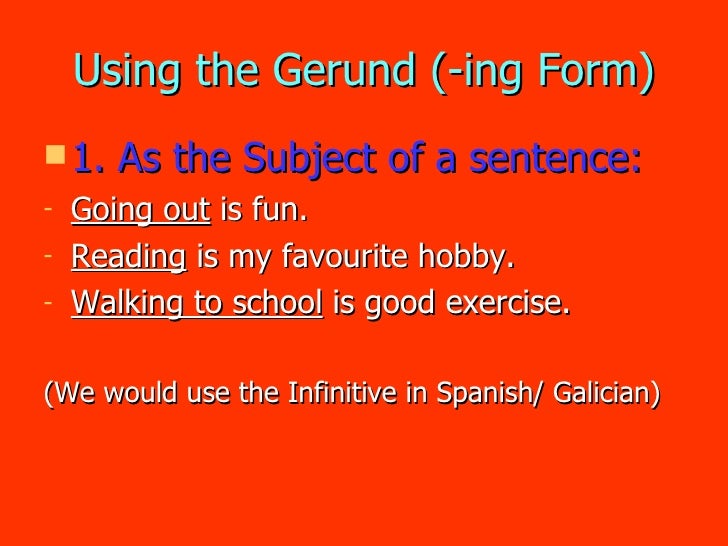 Using the Gerund (-ing Form)

1. As the Subject of a sentence:

- Going out is fun.
- Reading is my favourite hobby.
- Walking to school is good exercise.

(We would use the Infinitive in Spanish/ Galician)